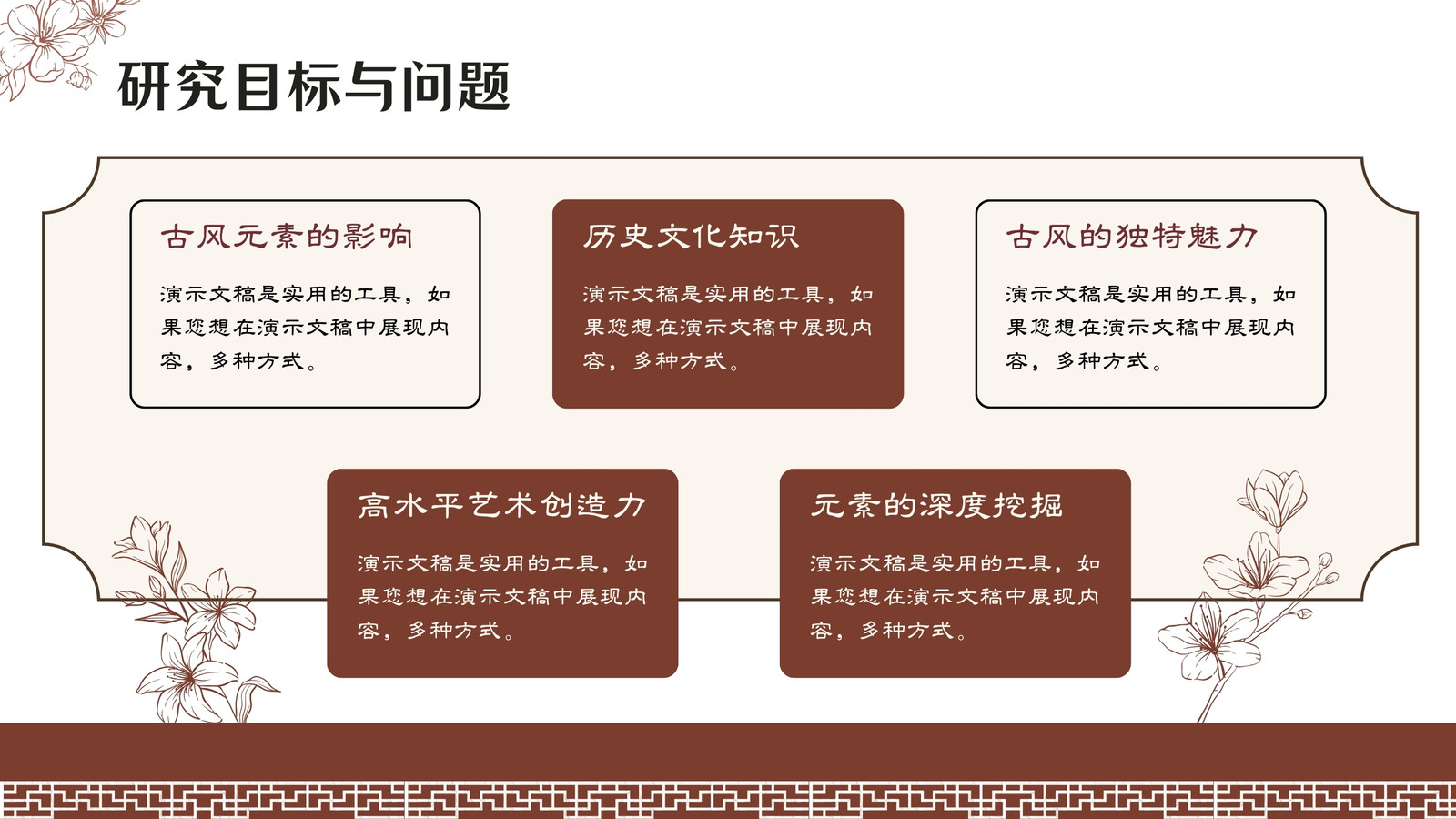 研究目标与问题

古风元素的影响

演示文稿是实用的工具，如果您想在演示文稿中展现内容，多种方式。

历史文化知识

演示文稿是实用的工具，如果您想在演示文稿中展现内容，多种方式。

古风的独特魅力

演示文稿是实用的工具，如果您想在演示文稿中展现内容，多种方式。

高水平艺术创造力

演示文稿是实用的工具，如果您想在演示文稿中展现内容，多种方式。

元素的深度挖掘

演示文稿是实用的工具，如果您想在演示文稿中展现内容，多种方式。